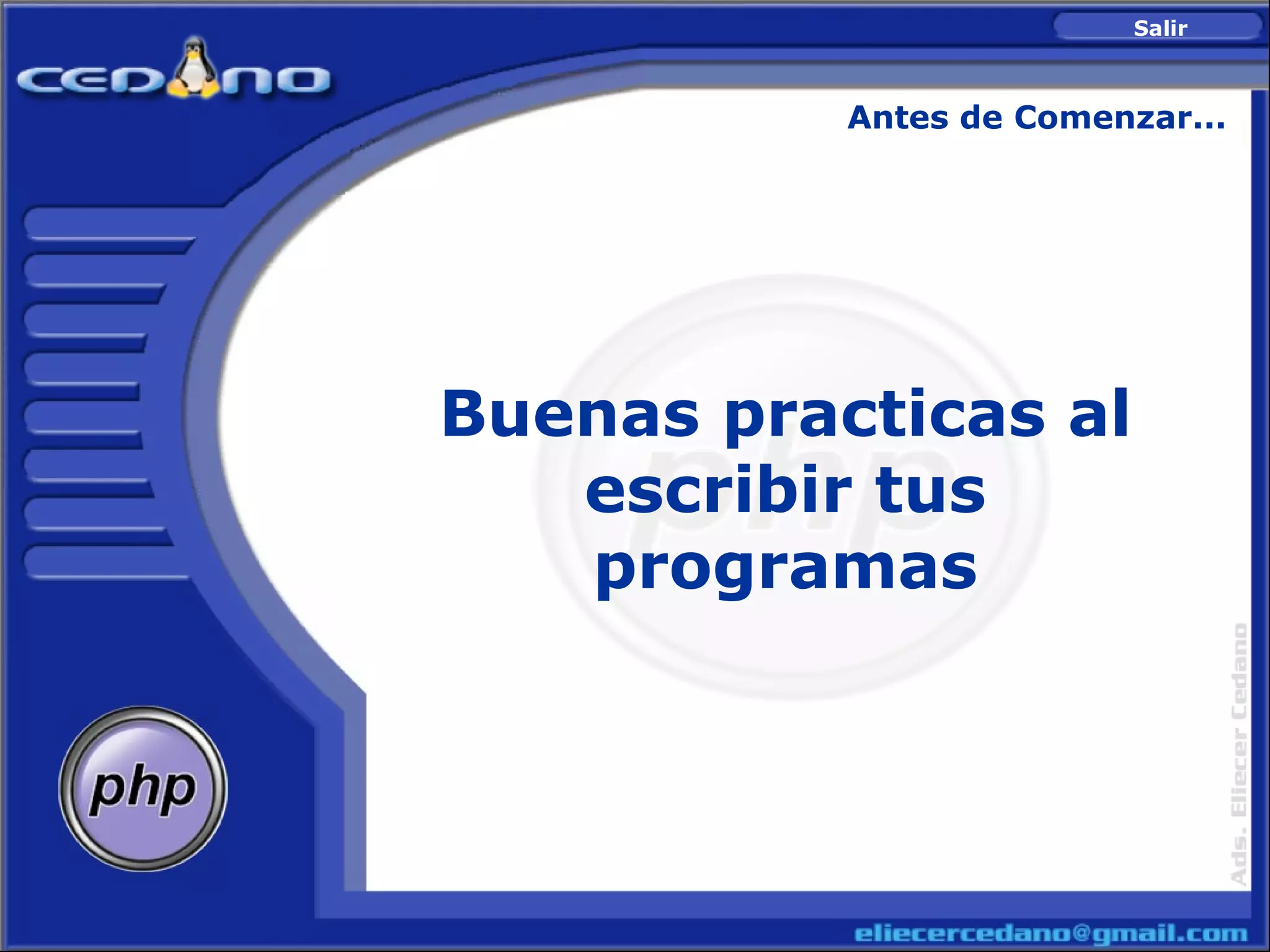 Salir

CEDANO

Antes de Comenzar...

Buenas practicas al escribir tus programas

php

php

Ads. Eliecer Cedano

eliecercedano@gmail.com